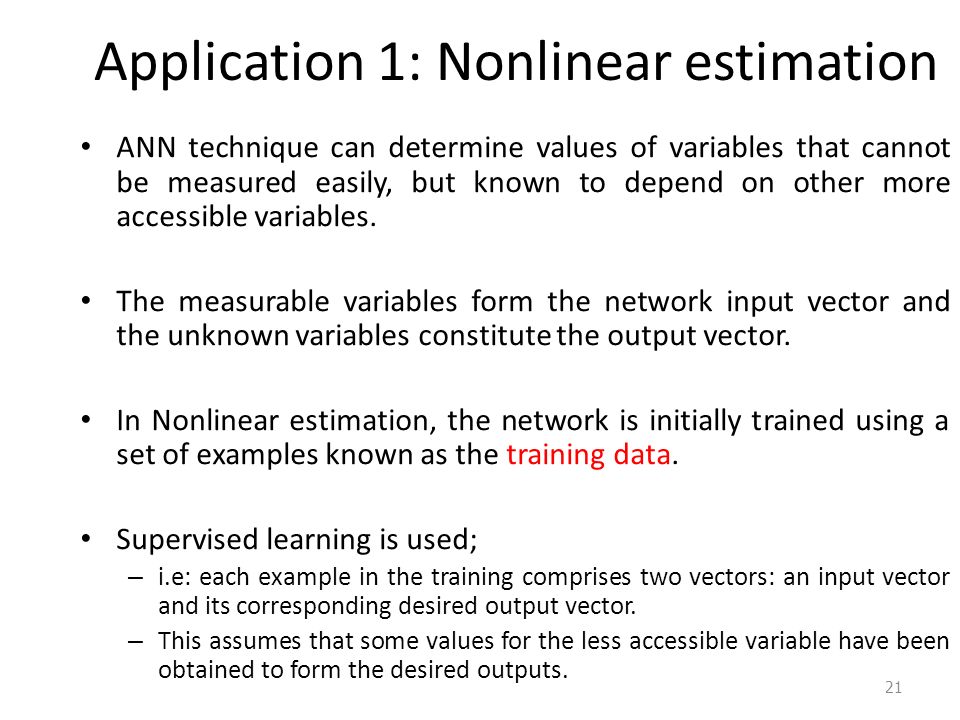 Application 1: Nonlinear estimation

• ANN technique can determine values of variables that cannot be measured easily, but known to depend on other more accessible variables.

• The measurable variables form the network input vector and the unknown variables constitute the output vector.

• In Nonlinear estimation, the network is initially trained using a set of examples known as the training data.

• Supervised learning is used;
– i.e: each example in the training comprises two vectors: an input vector and its corresponding desired output vector.
– This assumes that some values for the less accessible variable have been obtained to form the desired outputs.

21